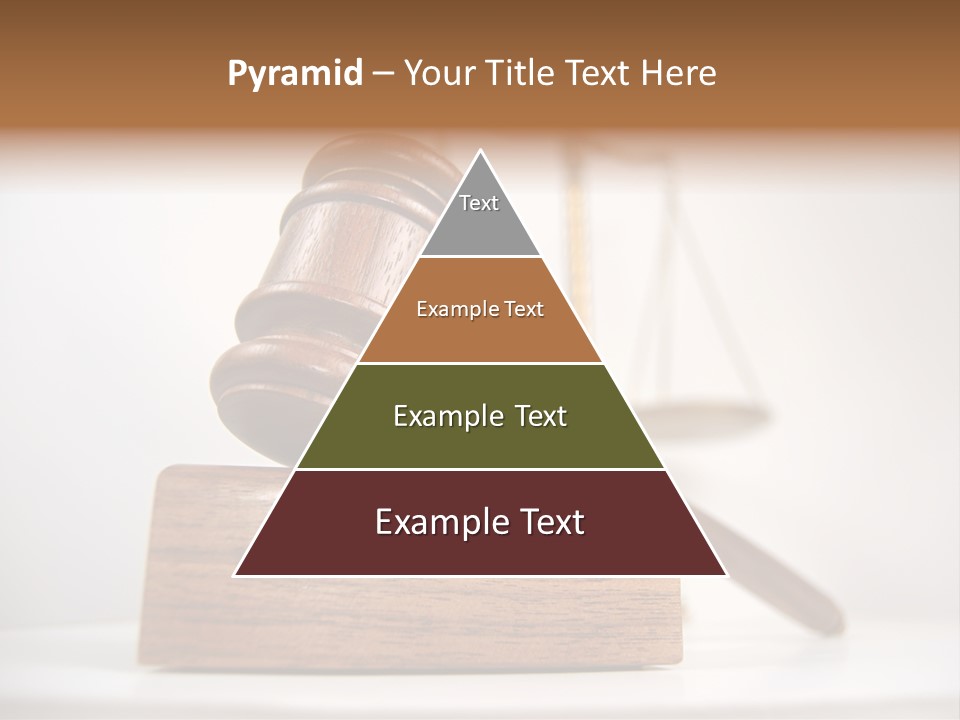 Pyramid – Your Title Text Here

Text

Example Text

Example Text

Example Text